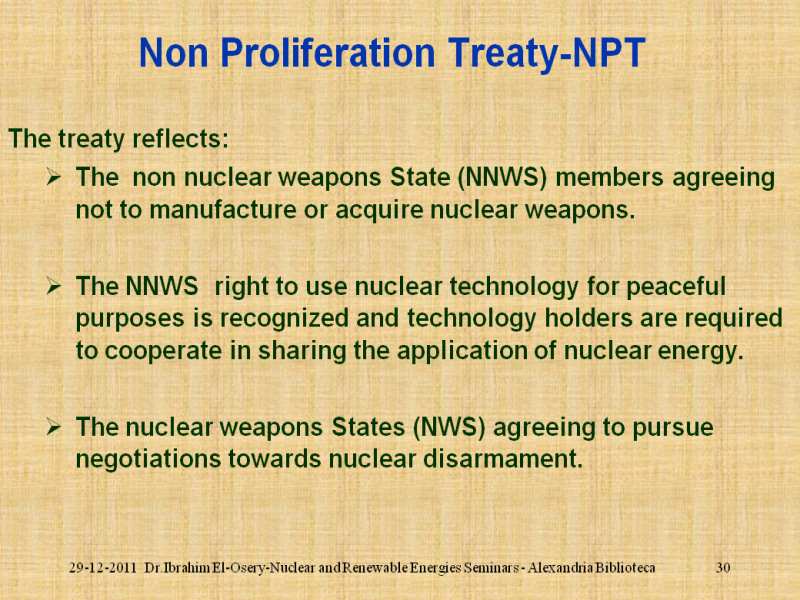 Non Proliferation Treaty-NPT

The treaty reflects:

➢ The non nuclear weapons State (NNWS) members agreeing not to manufacture or acquire nuclear weapons.

➢ The NNWS right to use nuclear technology for peaceful purposes is recognized and technology holders are required to cooperate in sharing the application of nuclear energy.

➢ The nuclear weapons States (NWS) agreeing to pursue negotiations towards nuclear disarmament.

29-12-2011 Dr.Ibrahim El-Osery-Nuclear and Renewable Energies Seminars - Alexandria Biblioteca 30